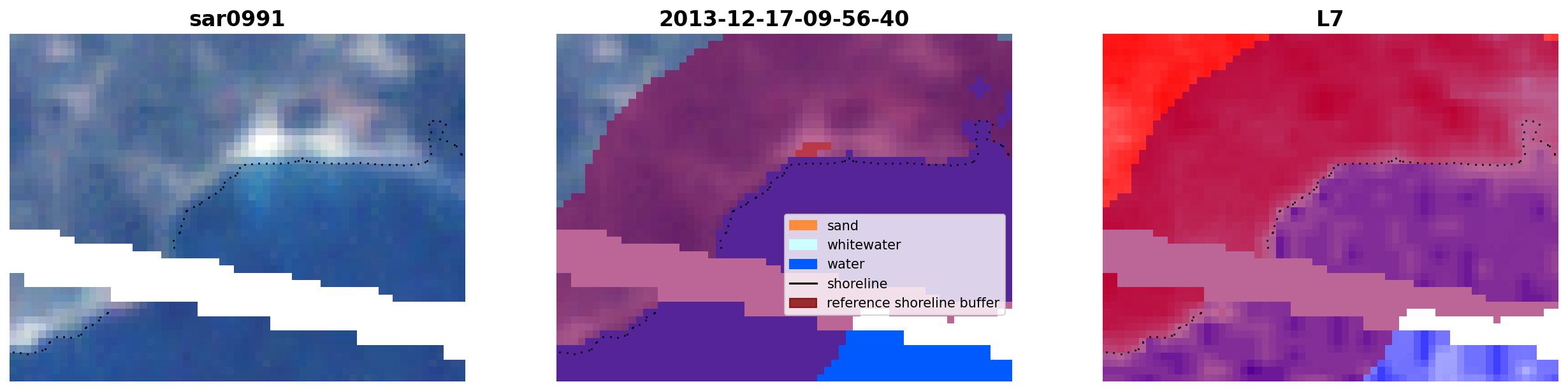 sar0991

2013-12-17-09-56-40

sand
whitewater
water
shoreline
reference shoreline buffer

L7